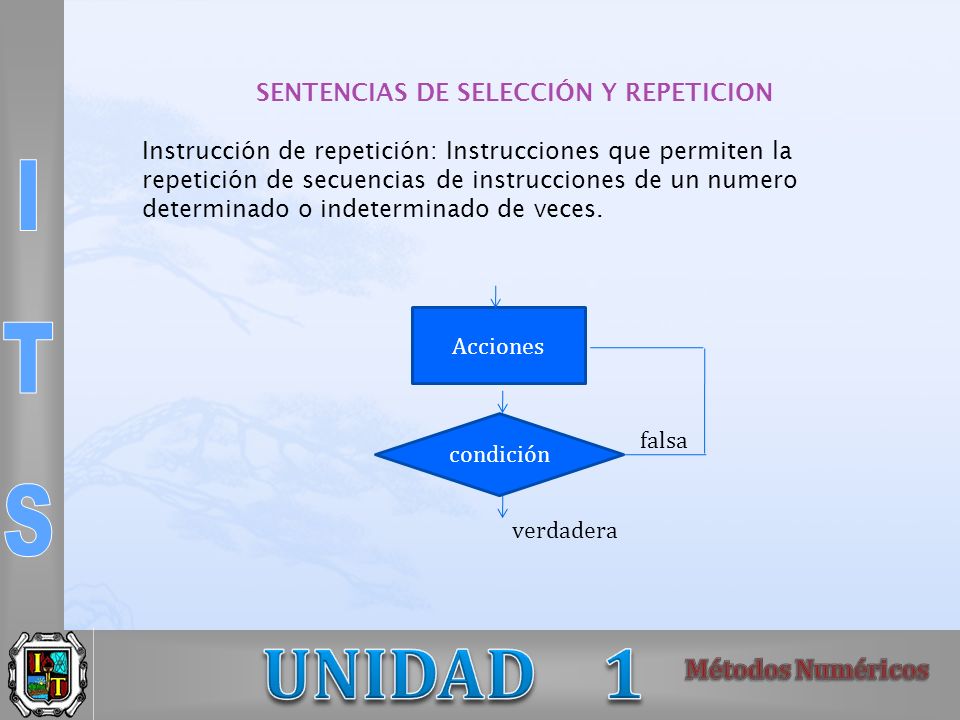 I
T
S

SENTENCIAS DE SELECCIÓN Y REPETICION

Instrucción de repetición: Instrucciones que permiten la repetición de secuencias de instrucciones de un numero determinado o indeterminado de veces.

Acciones

condición

falsa

verdadera

UNIDAD 1

Métodos Numéricos